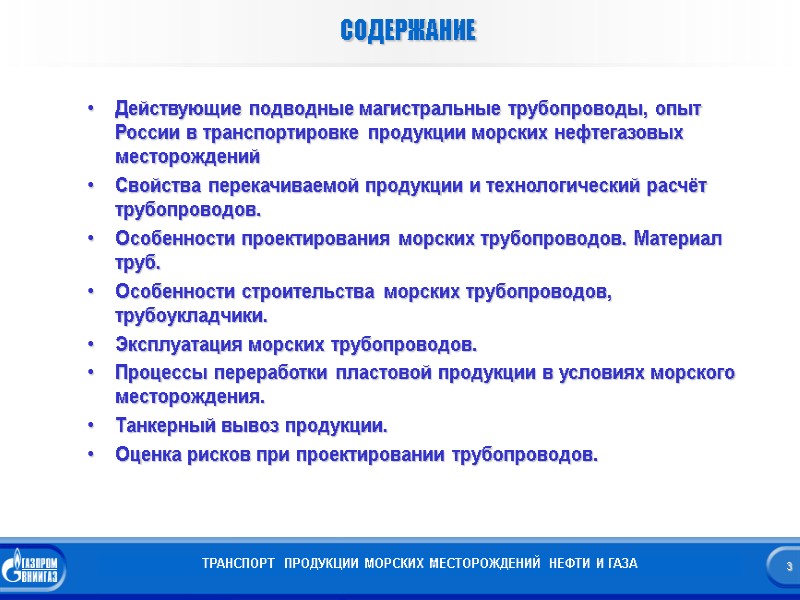 СОДЕРЖАНИЕ

• Действующие подводные магистральные трубопроводы, опыт России в транспортировке продукции морских нефтегазовых месторождений

• Свойства перекачиваемой продукции и технологический расчёт трубопроводов.

• Особенности проектирования морских трубопроводов. Материал труб.

• Особенности строительства морских трубопроводов, трубоукладчики.

• Эксплуатация морских трубопроводов.

• Процессы переработки пластовой продукции в условиях морского месторождения.

• Танкерный вывоз продукции.

• Оценка рисков при проектировании трубопроводов.

ГАЗПРОМ ВНИИГАЗ

ТРАНСПОРТ ПРОДУКЦИИ МОРСКИХ МЕСТОРОЖДЕНИЙ НЕФТИ И ГАЗА

3